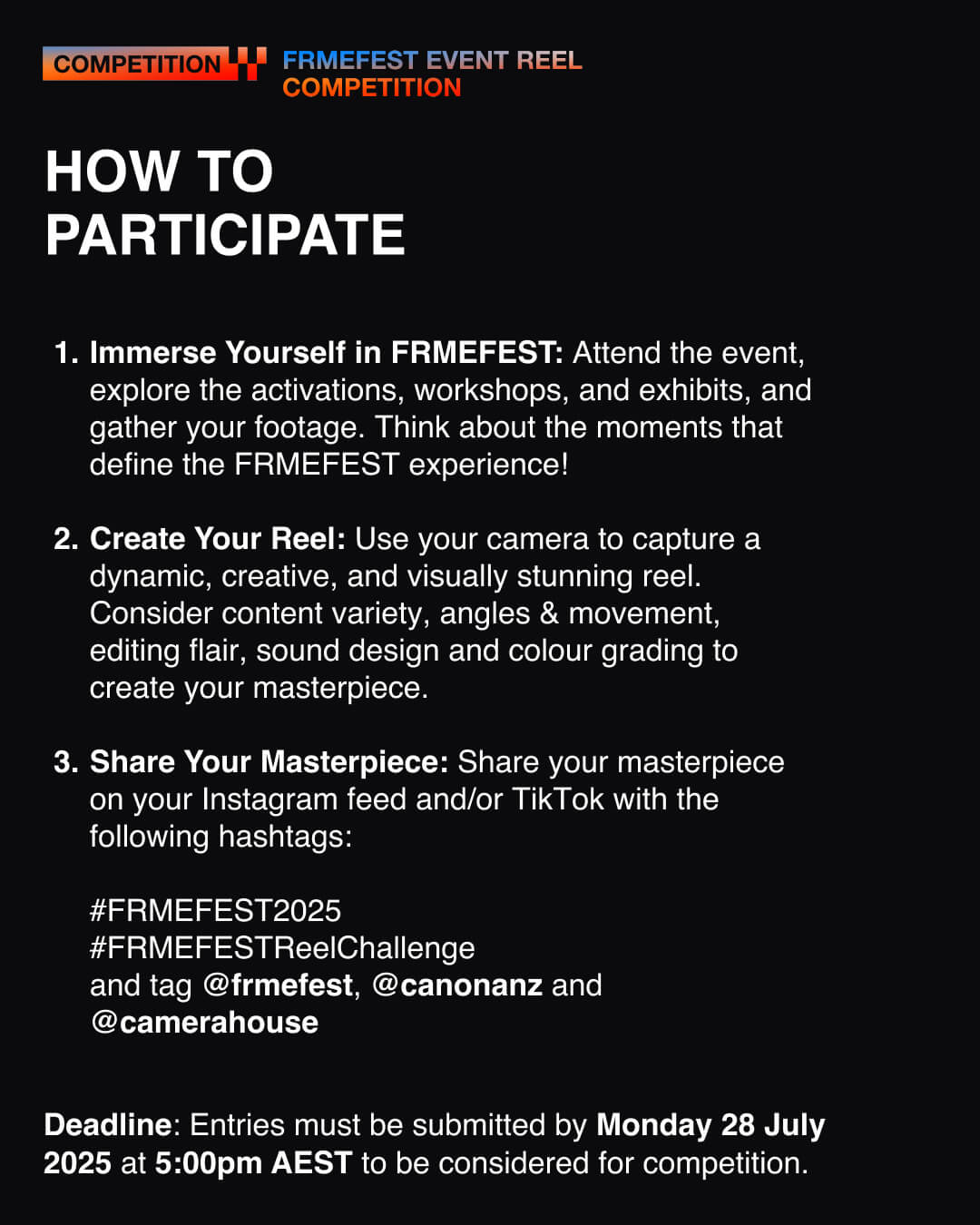 COMPETITION

FRMEFEST EVENT REEL
COMPETITION

HOW TO PARTICIPATE

1. Immerse Yourself in FRMEFEST: Attend the event, explore the activations, workshops, and exhibits, and gather your footage. Think about the moments that define the FRMEFEST experience!

2. Create Your Reel: Use your camera to capture a dynamic, creative, and visually stunning reel. Consider content variety, angles & movement, editing flair, sound design and colour grading to create your masterpiece.

3. Share Your Masterpiece: Share your masterpiece on your Instagram feed and/or TikTok with the following hashtags:

#FRMEFEST2025
#FRMEFESTReelChallenge
and tag @frmefest, @canonanz and @camerahouse

Deadline: Entries must be submitted by Monday 28 July 2025 at 5:00pm AEST to be considered for competition.